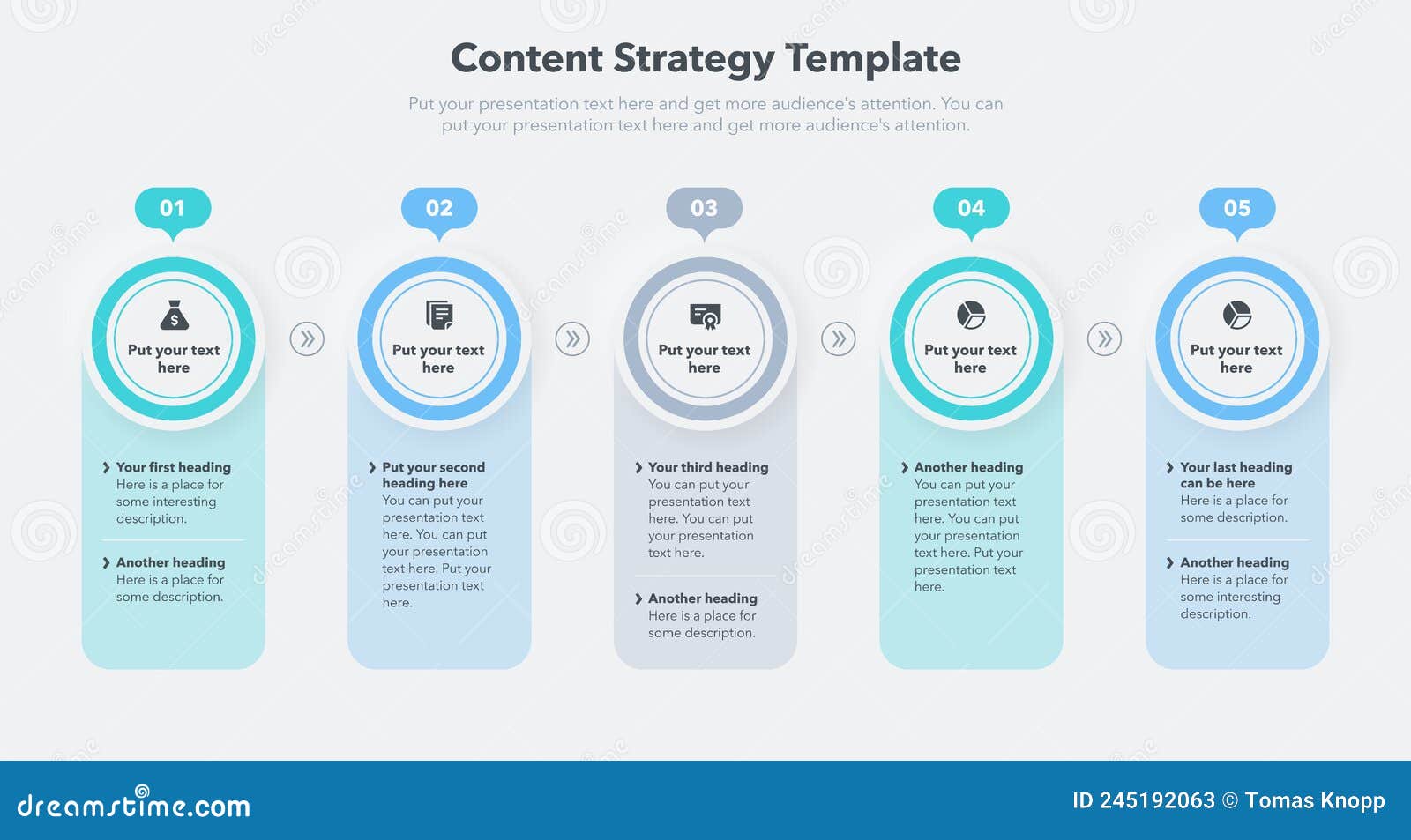 Content Strategy Template

Put your presentation text here and get more audience's attention. You can put your presentation text here and get more audience's attention.

01

Put your text here

Your first heading
Here is a place for some interesting description.

Another heading
Here is a place for some description.

02

Put your text here

Put your second heading here
You can put your presentation text here. You can put your presentation text here. Put your presentation text here.

03

Put your text here

Your third heading
You can put your presentation text here. You can put your presentation text here.

Another heading
Here is a place for some description.

04

Put your text here

Another heading
You can put your presentation text here. You can put your presentation text here. Put your presentation text here.

05

Put your text here

Your last heading can be here
Here is a place for some description.

Another heading
Here is a place for some interesting description.

dreamstime.com

ID 245192063 © Tomas Knopp